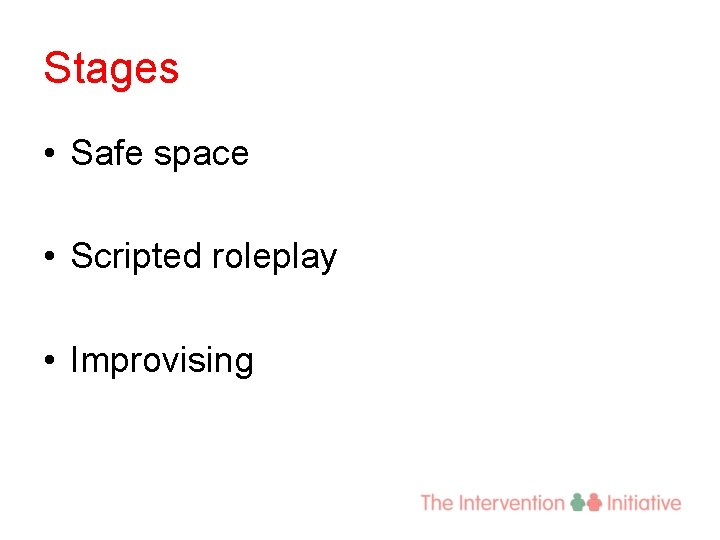 Stages

• Safe space

• Scripted roleplay

• Improvising

The Intervention Initiative